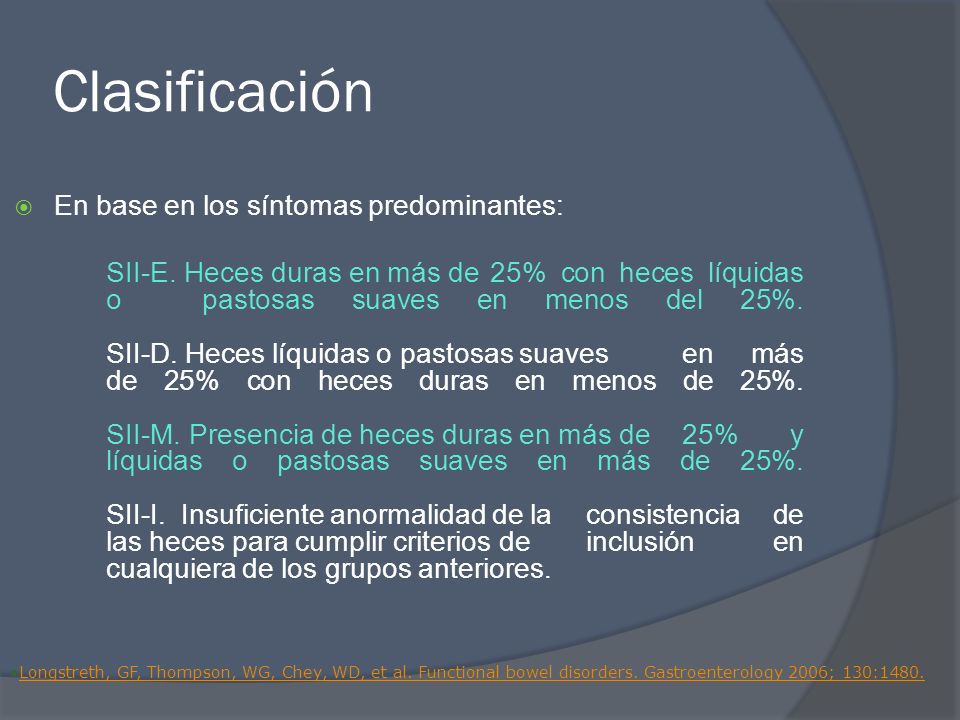 Clasificación

En base en los síntomas predominantes:

SII-E. Heces duras en más de 25% con heces líquidas o pastosas suaves en menos del 25%.

SII-D. Heces líquidas o pastosas suaves en más de 25% con heces duras en menos de 25%.

SII-M. Presencia de heces duras en más de 25% y líquidas o pastosas suaves en más de 25%.

SII-I. Insuficiente anormalidad de la consistencia de las heces para cumplir criterios de inclusión en cualquiera de los grupos anteriores.

Longstreth, GF, Thompson, WG, Chey, WD, et al. Functional bowel disorders. Gastroenterology 2006; 130:1480.